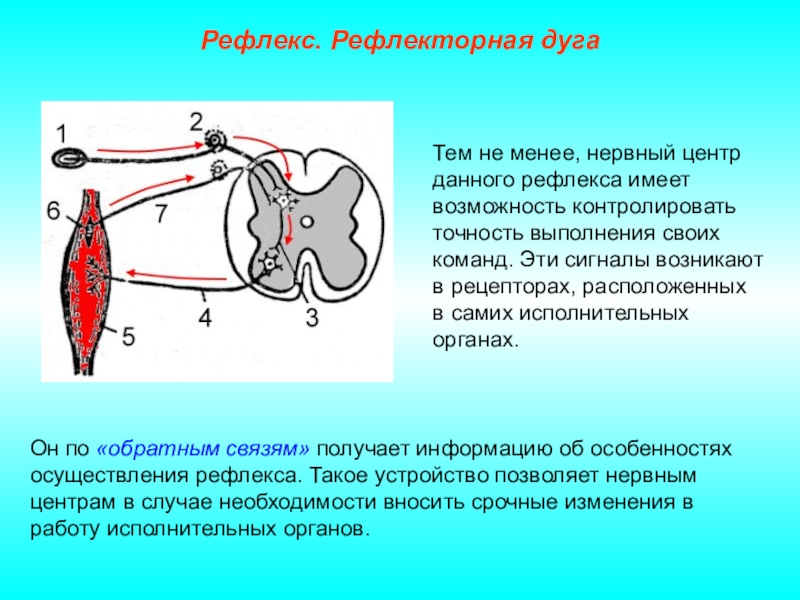 Рефлекс. Рефлекторная дуга

1
2
6
7
4
3
5

Тем не менее, нервный центр данного рефлекса имеет возможность контролировать точность выполнения своих команд. Эти сигналы возникают в рецепторах, расположенных в самих исполнительных органах.

Он по «обратным связям» получает информацию об особенностях осуществления рефлекса. Такое устройство позволяет нервным центрам в случае необходимости вносить срочные изменения в работу исполнительных органов.